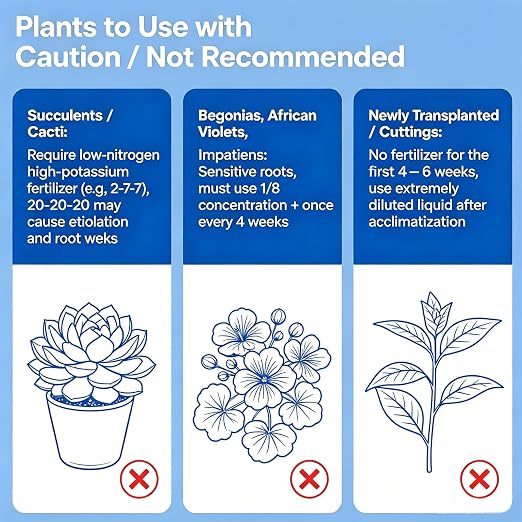 Plants to Use with Caution / Not Recommended

Succulents / Cacti:

Require low-nitrogen high-potassium fertilizer (e.g, 2-7-7), 20-20-20 may cause etiolation and root weks

Begonias, African Violets,

Impatiens: Sensitive roots, must use 1/8 concentration + once every 4 weeks

Newly Transplanted / Cuttings:

No fertilizer for the first 4 – 6 weeks, use extremely diluted liquid after acclimatization